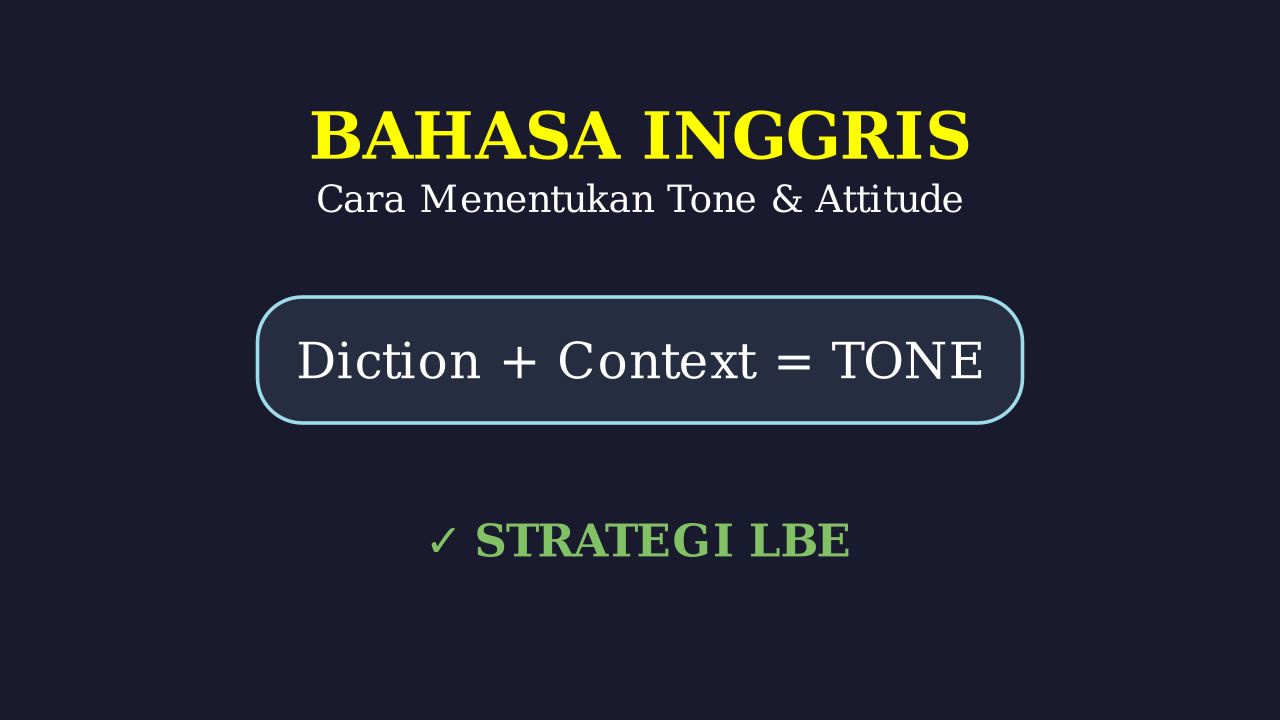 BAHASA INGGRIS
Cara Menentukan Tone & Attitude

Diction + Context = TONE

✓ STRATEGI LBE